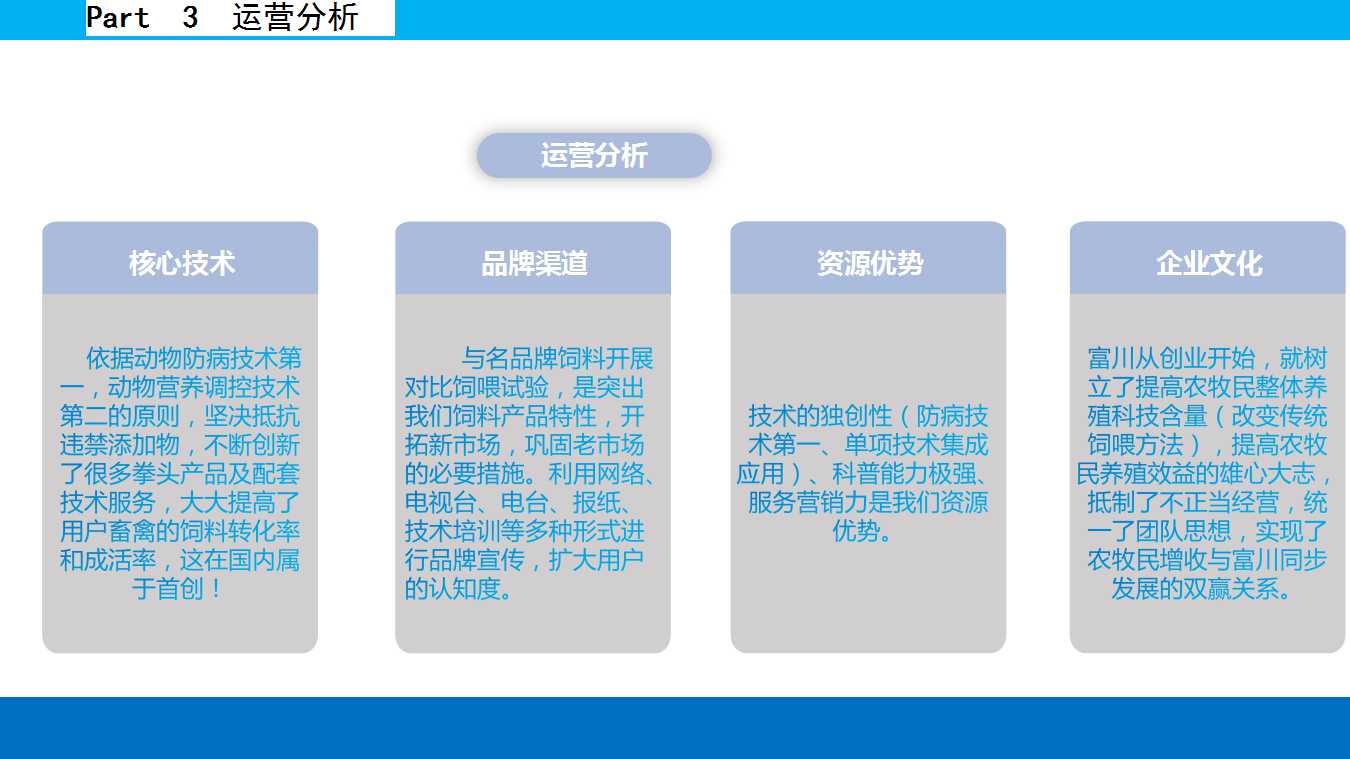 Part 3 运营分析

运营分析

核心技术

依据动物防病技术第一，动物营养调控技术第二的原则，坚决抵抗违禁添加物，不断创新了很多拳头产品及配套技术服务，大大提高了用户畜禽的饲料转化率和成活率，这在国内属于首创！

品牌渠道

与名品牌饲料开展对比饲喂试验，是突出我们饲料产品特性，开拓新市场，巩固老市场的必要措施。利用网络、电视台、电台、报纸、技术培训等多种形式进行品牌宣传，扩大用户的认知度。

资源优势

技术的独创性（防病技术第一、单项技术集成应用）、科普能力极强、服务营销力是我们资源优势。

企业文化

富川从创业开始，就树立了提高农牧民整体养殖科技含量（改变传统饲喂方法），提高农牧民养殖效益的雄心大志，抵制了不正当经营，统一了团队思想，实现了农牧民增收与富川同步发展的双赢关系。